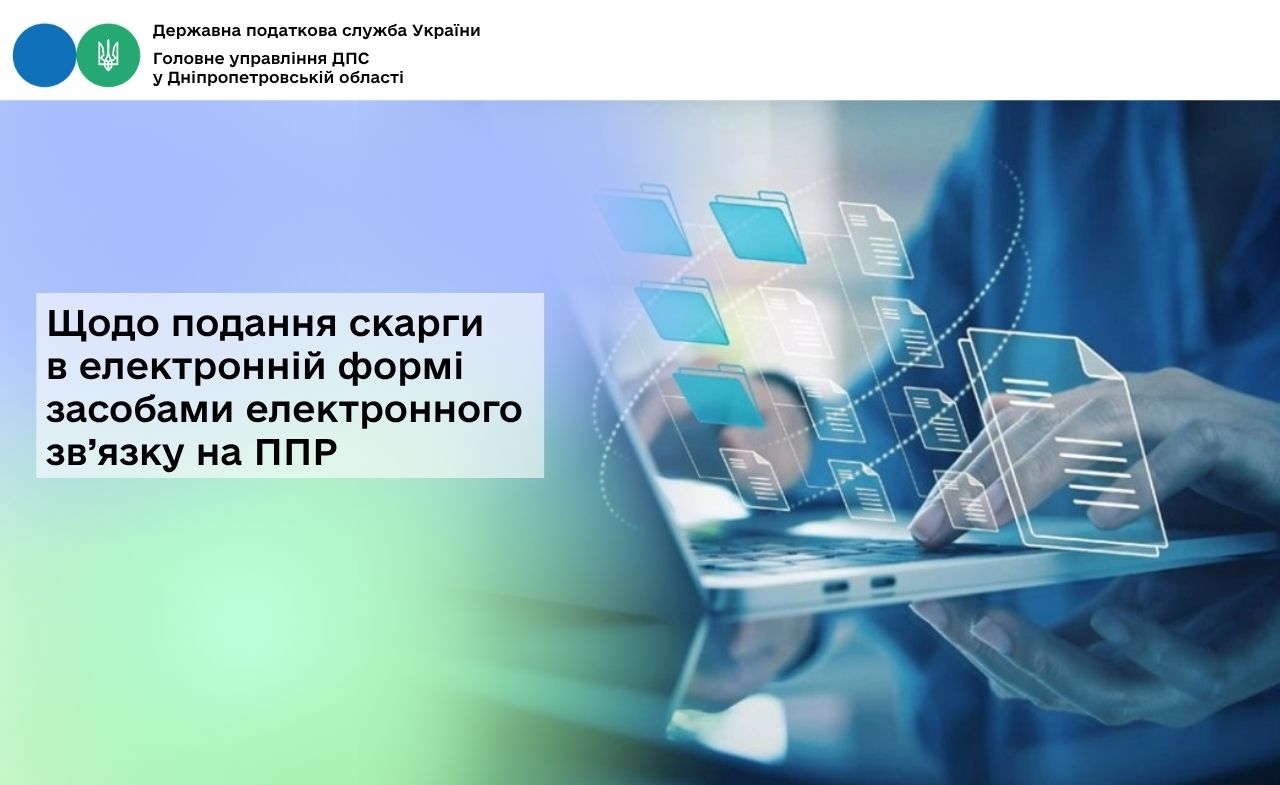 Державна податкова служба України

Головне управління ДПС
у Дніпропетровській області

Щодо подання скарги в електронній формі засобами електронного зв’язку на ППР